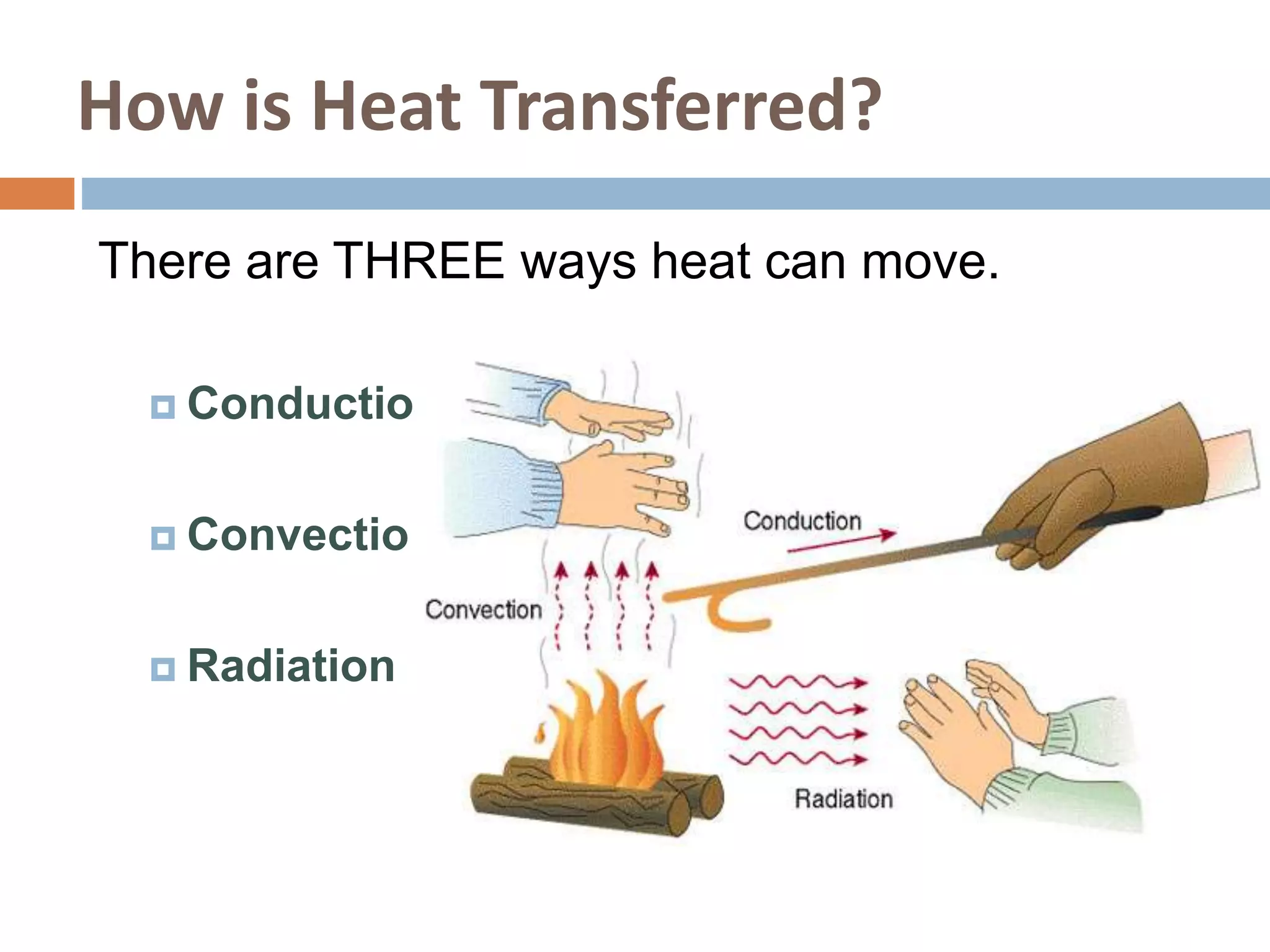 How is Heat Transferred?

There are THREE ways heat can move.

Conductio

Convectio

Radiation

Conduction

Convection

Radiation